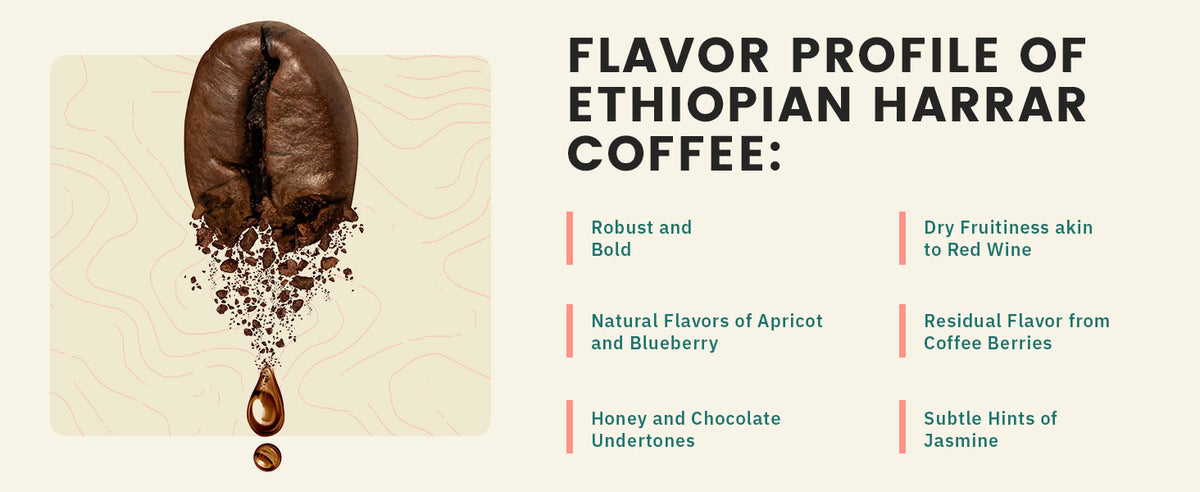 FLAVOR PROFILE OF ETHIOPIAN HARRAR COFFEE:

Robust and Bold

Natural Flavors of Apricot and Blueberry

Honey and Chocolate Undertones

Dry Fruitiness akin to Red Wine

Residual Flavor from Coffee Berries

Subtle Hints of Jasmine